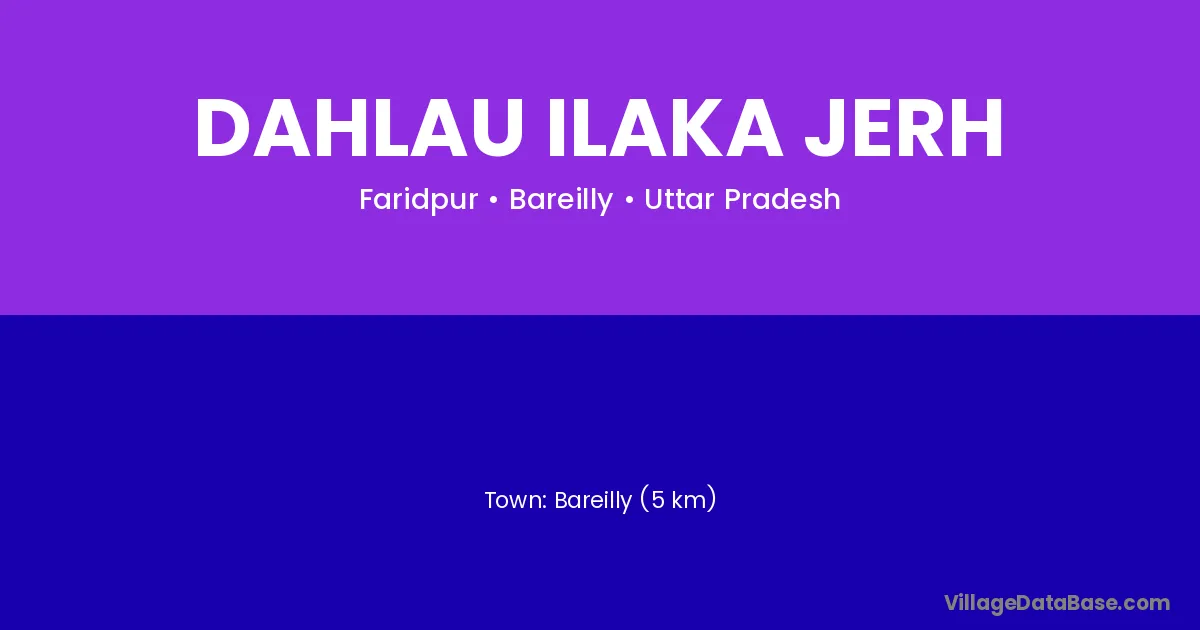 DAHLAU ILAKA JERH

Faridpur • Bareilly • Uttar Pradesh

Town: Bareilly (5 km)

VillageDataBase.com